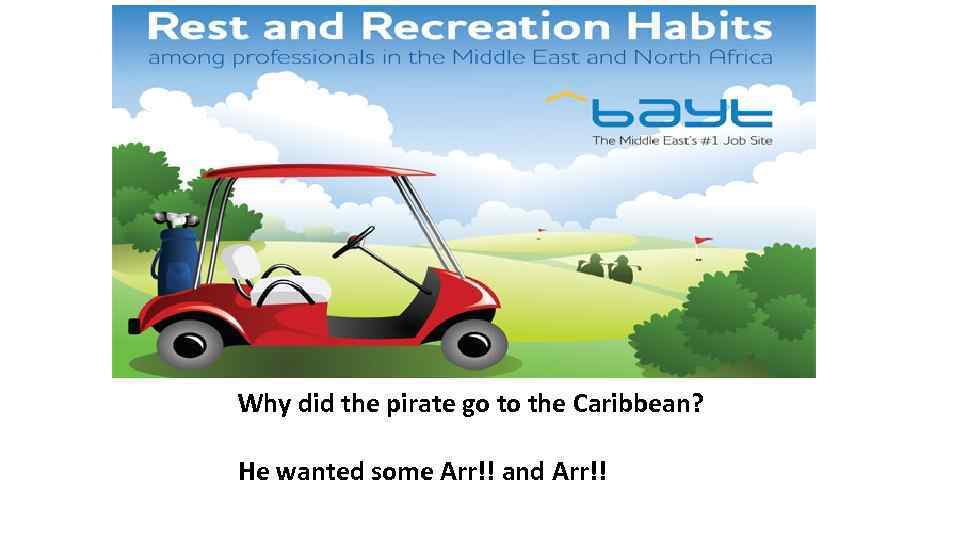 Rest and Recreation Habits
among professionals in the Middle East and North Africa

bayt
The Middle East's #1 Job Site

Why did the pirate go to the Caribbean?

He wanted some Arr!! and Arr!!